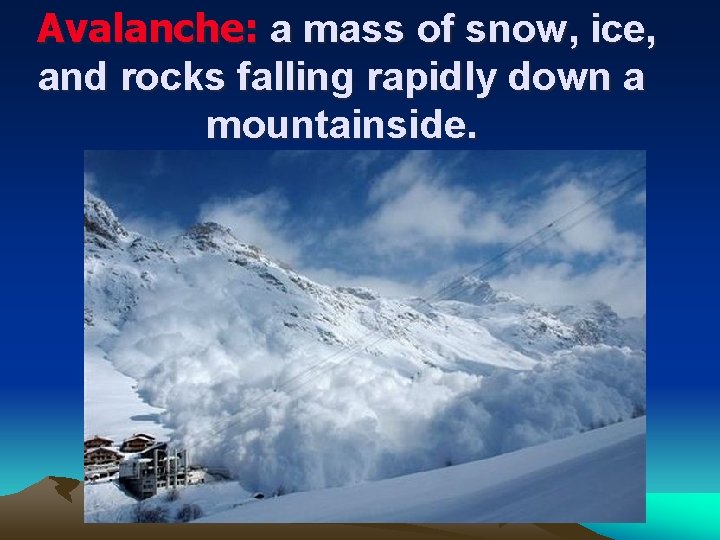 Avalanche: a mass of snow, ice, and rocks falling rapidly down a mountainside.